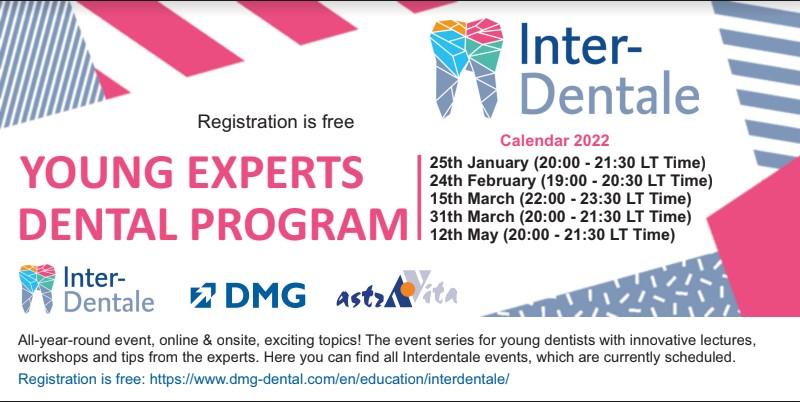 Inter-Dentale

Registration is free

YOUNG EXPERTS DENTAL PROGRAM

Calendar 2022

25th January (20:00 - 21:30 LT Time)
24th February (19:00 - 20:30 LT Time)
15th March (22:00 - 23:30 LT Time)
31th March (20:00 - 21:30 LT Time)
12th May (20:00 - 21:30 LT Time)

Inter-Dentale

DMG

astraVita

All-year-round event, online & onsite, exciting topics! The event series for young dentists with innovative lectures, workshops and tips from the experts. Here you can find all Interdentale events, which are currently scheduled.

Registration is free: https://www.dmg-dental.com/en/education/interdentale/